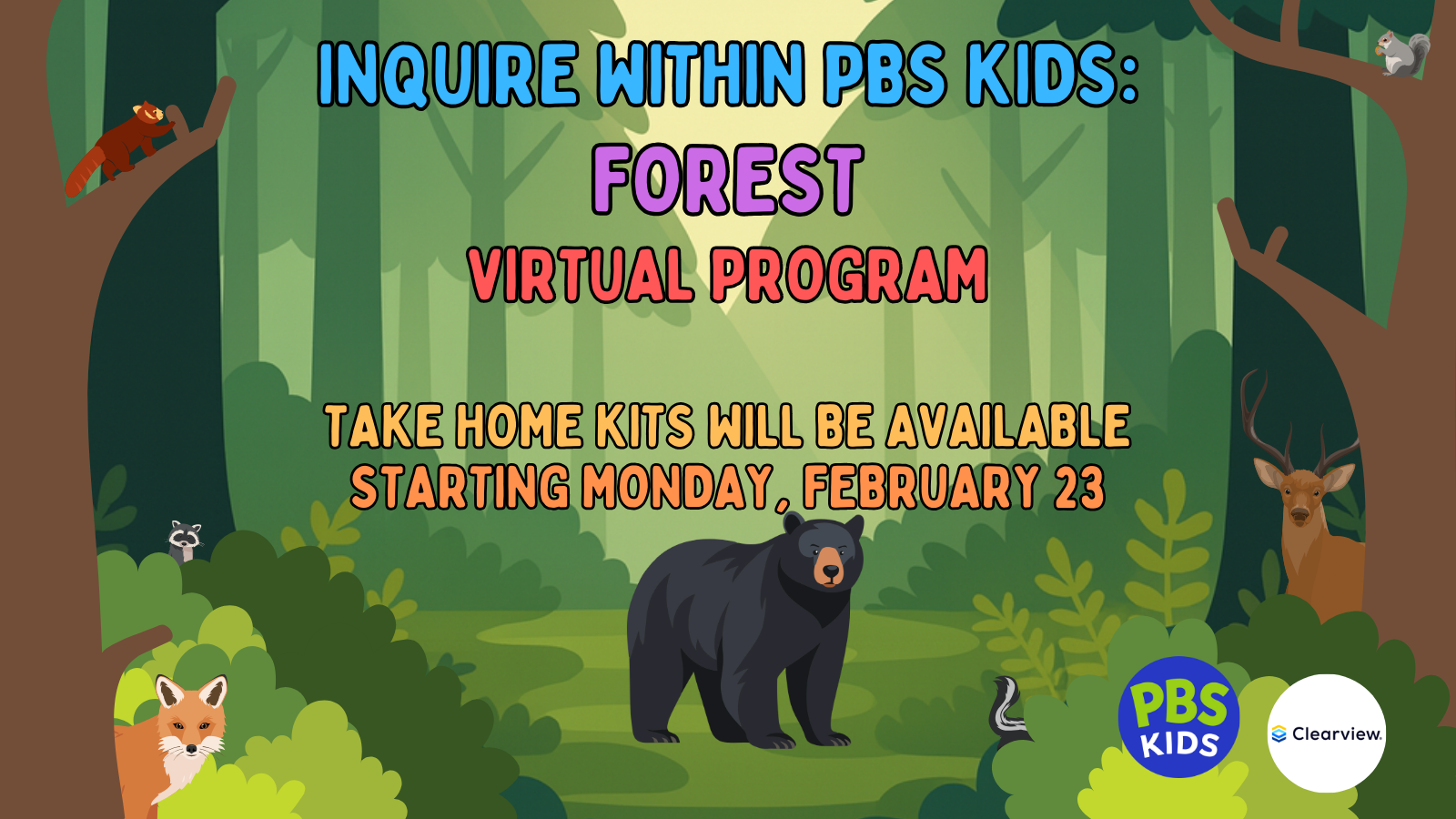 INQUIRE WITHIN PBS KIDS:
FOREST
VIRTUAL PROGRAM

TAKE HOME KITS WILL BE AVAILABLE STARTING MONDAY, FEBRUARY 23

PBS KIDS

Clearview.